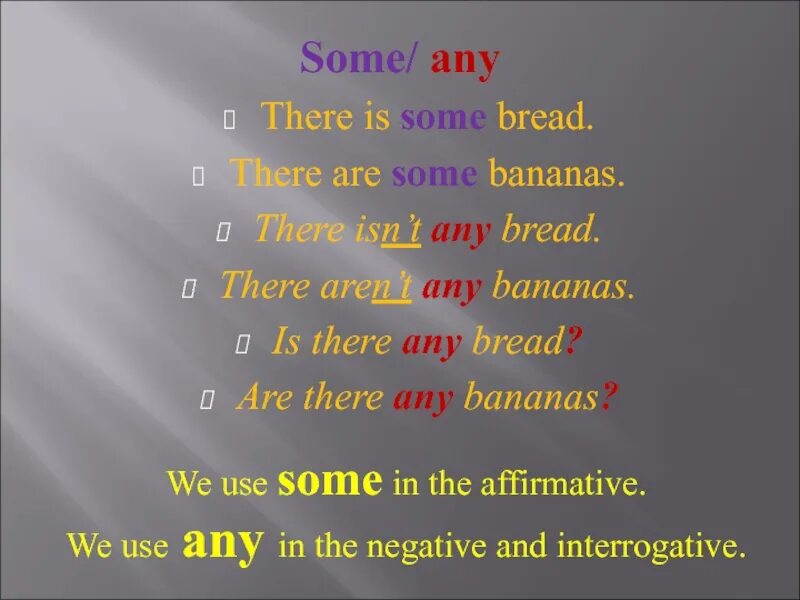 Some/ any

There is some bread.

There are some bananas.

There isn't any bread.

There aren't any bananas.

Is there any bread?

Are there any bananas?

We use some in the affirmative.

We use any in the negative and interrogative.